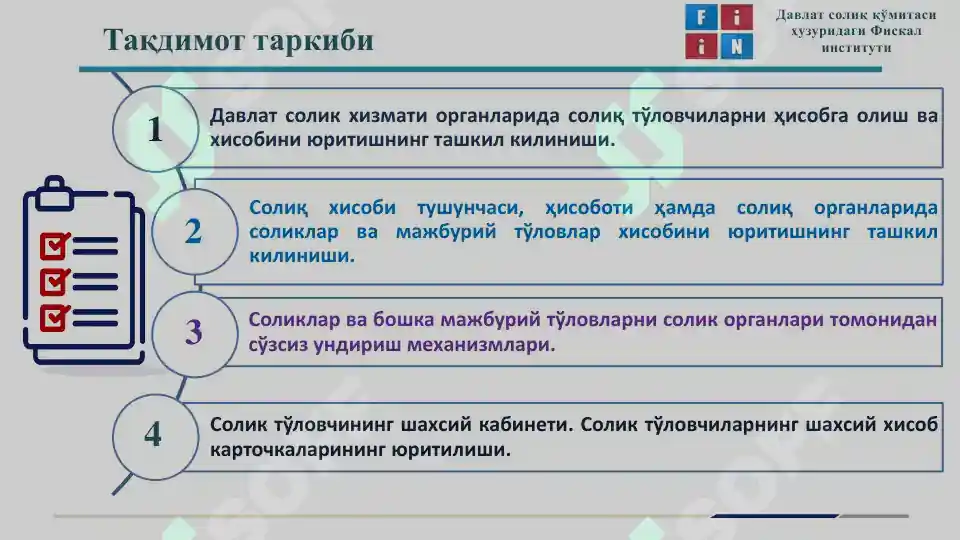 Тақдимот таркиби

F i
i N

Давлат солиқ қўмитаси ҳузуридаги Фискал институти

1

Давлат солик хизмати органларида солиқ тўловчиларни ҳисобга олиш ва хисобини юритишнинг ташкил килиниши.

2

Солиқ хисоби тушунчаси, ҳисоботи ҳамда солиқ органларида соликлар ва мажбурий тўловлар хисобини юритишнинг ташкил килиниши.

3

Соликлар ва бошка мажбурий тўловларни солик органлари томонидан сўзсиз ундириш механизмлари.

4

Солик тўловчининг шахсий кабинети. Солик тўловчиларнинг шахсий хисоб карточкаларининг юритилиши.